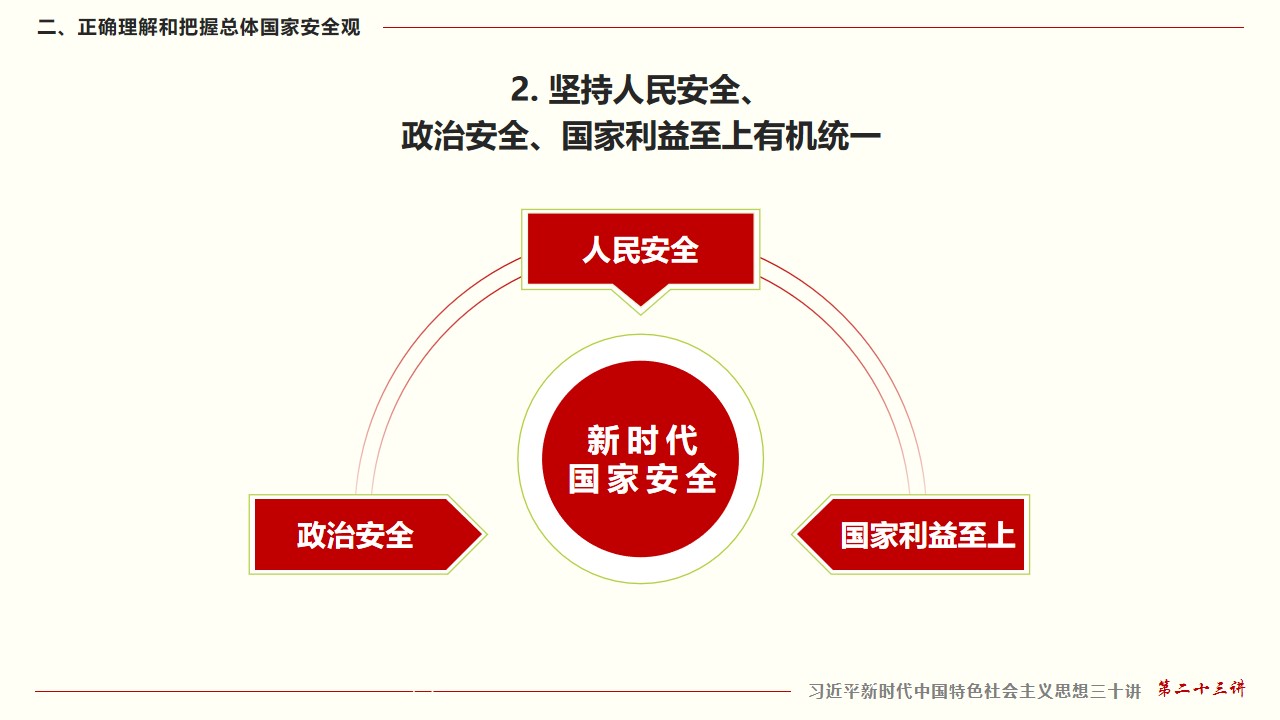 二、正确理解和把握总体国家安全观

2. 坚持人民安全、
政治安全、国家利益至上有机统一

人民安全

新时代
国家安全

政治安全

国家利益至上

习近平新时代中国特色社会主义思想三十讲 第二十三讲